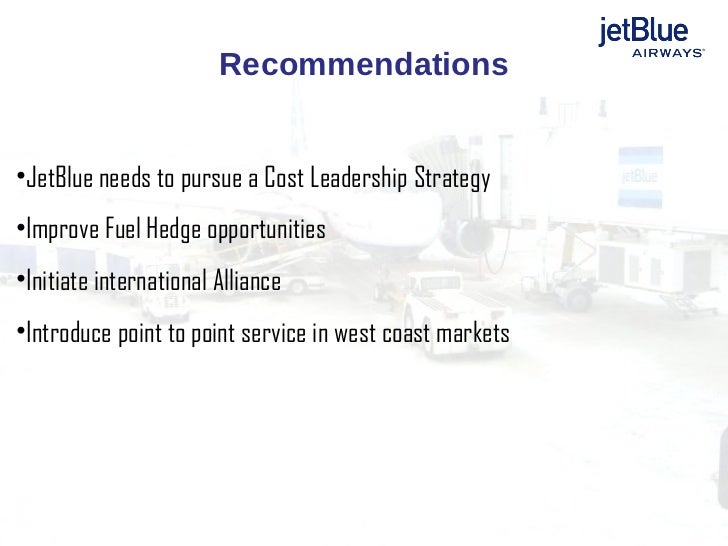 jetBlue
AIRWAYS®

Recommendations

• JetBlue needs to pursue a Cost Leadership Strategy

• Improve Fuel Hedge opportunities

• Initiate international Alliance

• Introduce point to point service in west coast markets